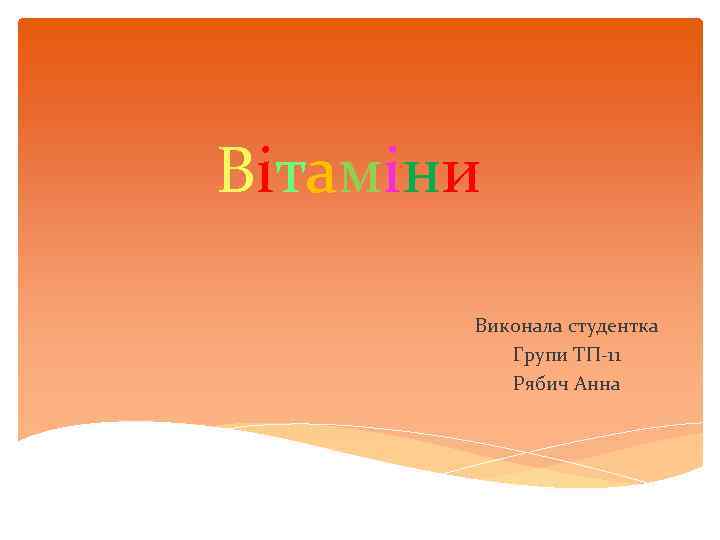 Вітаміни

Виконала студентка
Групи ТП-11
Рябич Анна